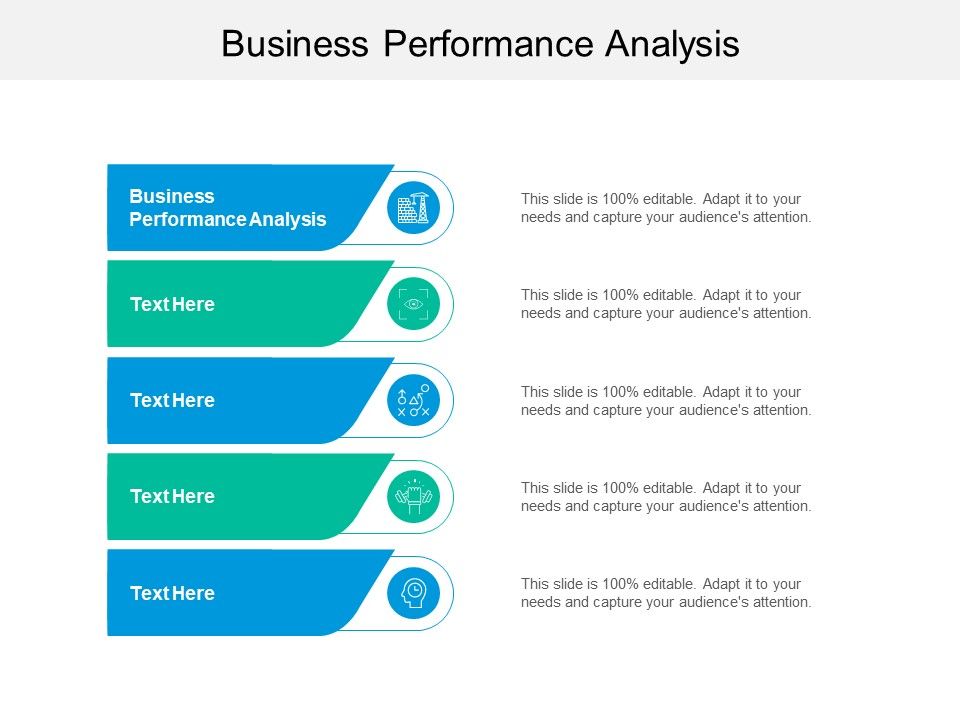 Business Performance Analysis

Business Performance Analysis

This slide is 100% editable. Adapt it to your needs and capture your audience's attention.

Text Here

This slide is 100% editable. Adapt it to your needs and capture your audience's attention.

Text Here

This slide is 100% editable. Adapt it to your needs and capture your audience's attention.

Text Here

This slide is 100% editable. Adapt it to your needs and capture your audience's attention.

Text Here

This slide is 100% editable. Adapt it to your needs and capture your audience's attention.